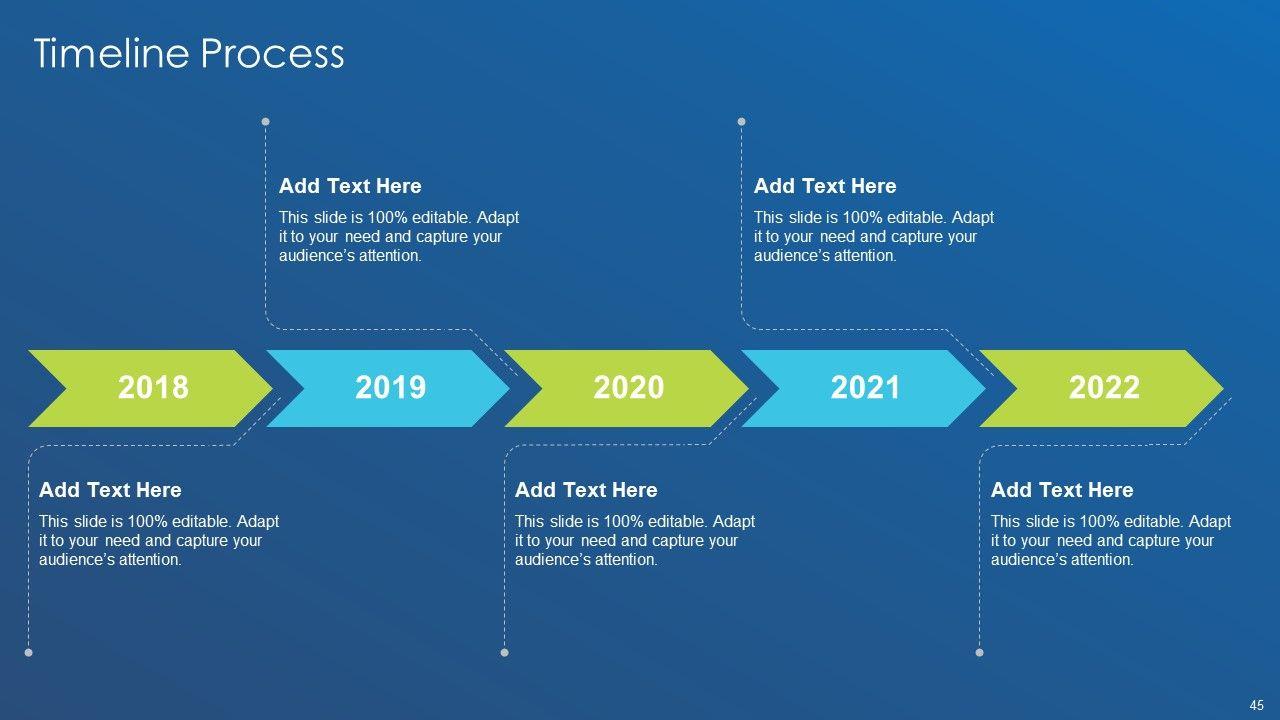 Timeline Process

Add Text Here
This slide is 100% editable. Adapt it to your need and capture your audience's attention.

Add Text Here
This slide is 100% editable. Adapt it to your need and capture your audience's attention.

2018

2019

2020

2021

2022

Add Text Here
This slide is 100% editable. Adapt it to your need and capture your audience's attention.

Add Text Here
This slide is 100% editable. Adapt it to your need and capture your audience's attention.

Add Text Here
This slide is 100% editable. Adapt it to your need and capture your audience's attention.

45